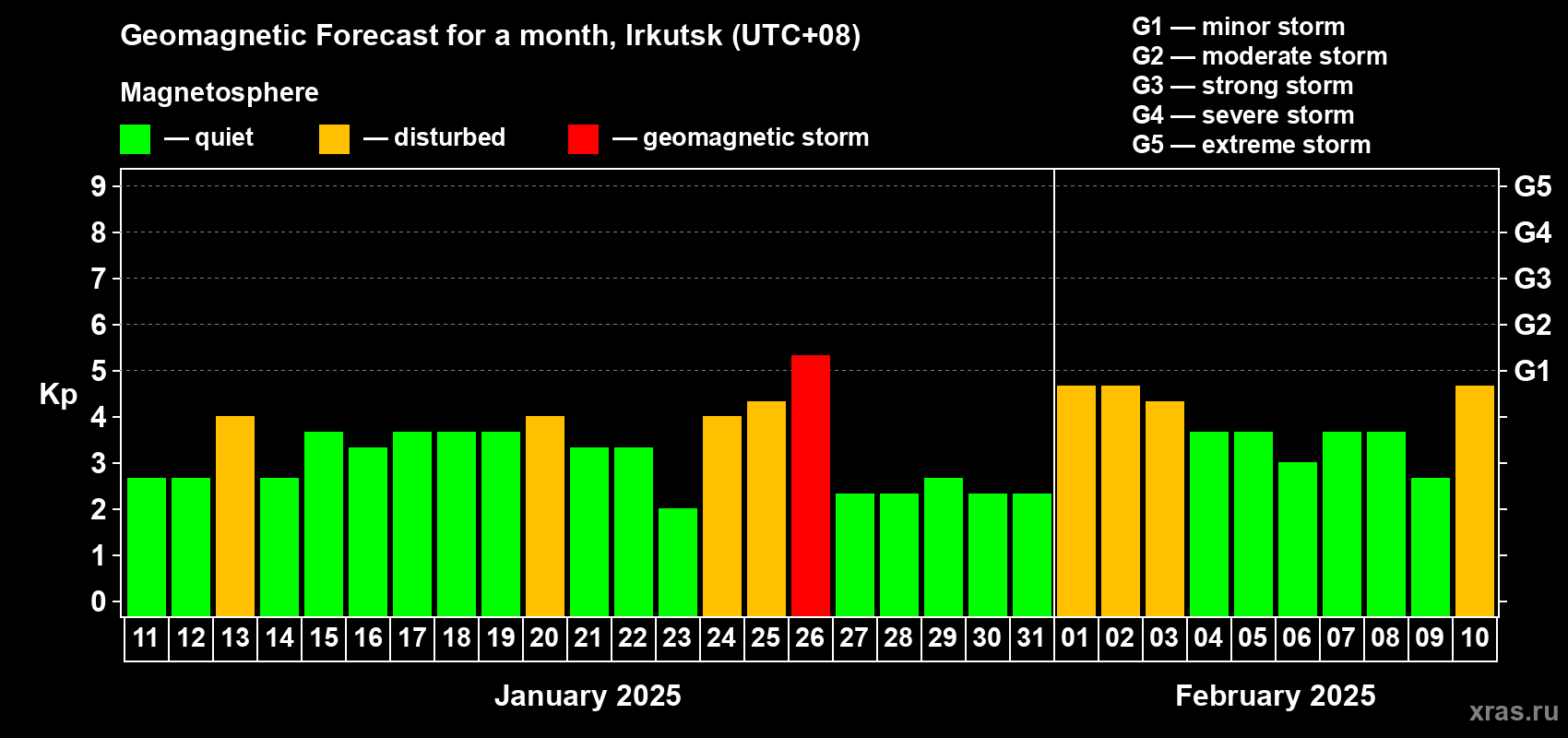 Geomagnetic Forecast for a month, Irkutsk (UTC+08)

Magnetosphere

— quiet — disturbed — geomagnetic storm

G1 — minor storm
G2 — moderate storm
G3 — strong storm
G4 — severe storm
G5 — extreme storm

Kp

9
8
7
6
5
4
3
2
1
0

G5
G4
G3
G2
G1

11 12 13 14 15 16 17 18 19 20 21 22 23 24 25 26 27 28 29 30 31 01 02 03 04 05 06 07 08 09 10

January 2025

February 2025

xras.ru